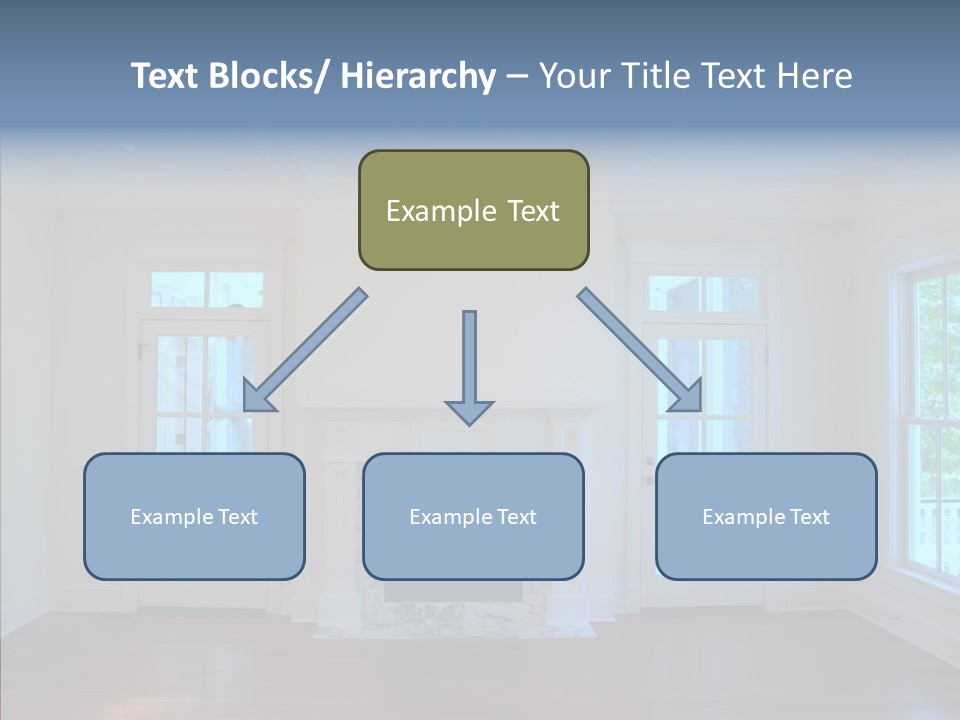 Text Blocks/ Hierarchy – Your Title Text Here

Example Text

Example Text

Example Text

Example Text